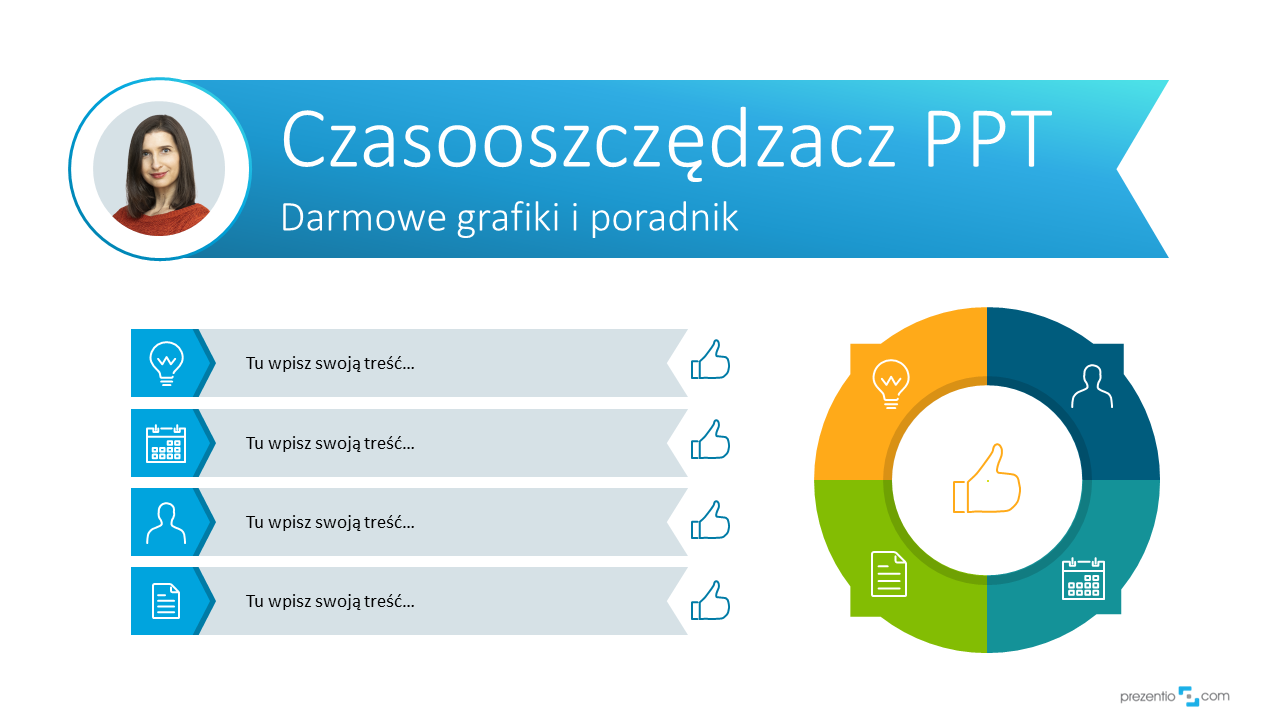 Czasooszczędzacz PPT
Darmowe grafiki i poradnik

Tu wpisz swoją treść...

Tu wpisz swoją treść...

Tu wpisz swoją treść...

Tu wpisz swoją treść...

prezentio.com